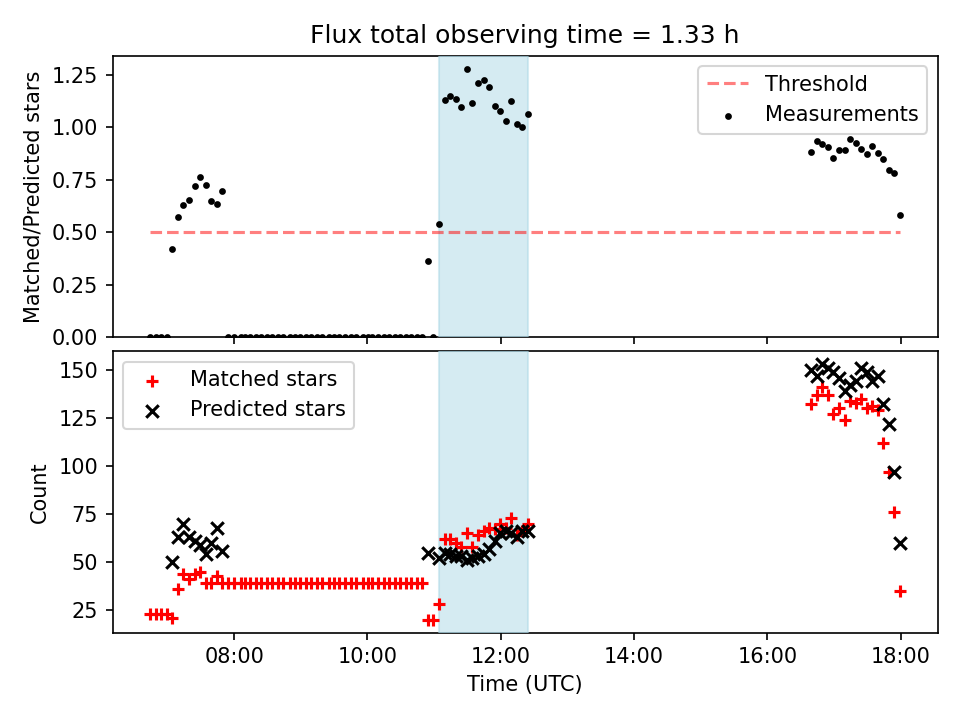 Flux total observing time = 1.33 h

Matched/Predicted stars

1.25
1.00
0.75
0.50
0.25
0.00

Threshold
Measurements

Count

150
125
100
75
50
25

Matched stars
Predicted stars

08:00
10:00
12:00
14:00
16:00
18:00

Time (UTC)